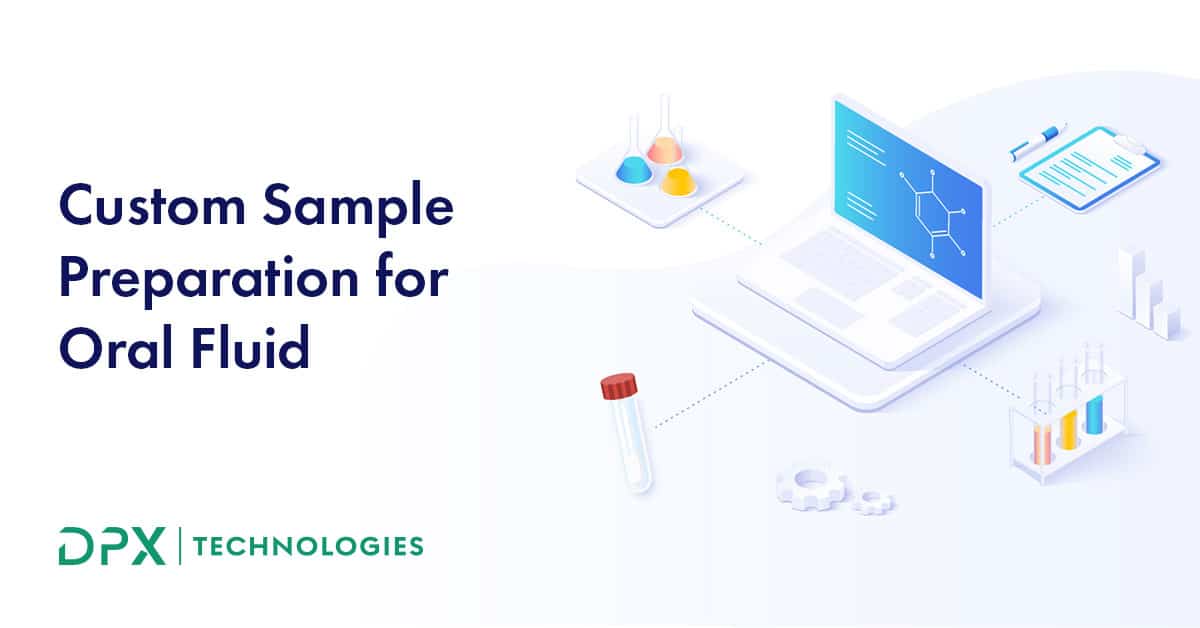 Custom Sample Preparation for Oral Fluid

DPX | TECHNOLOGIES